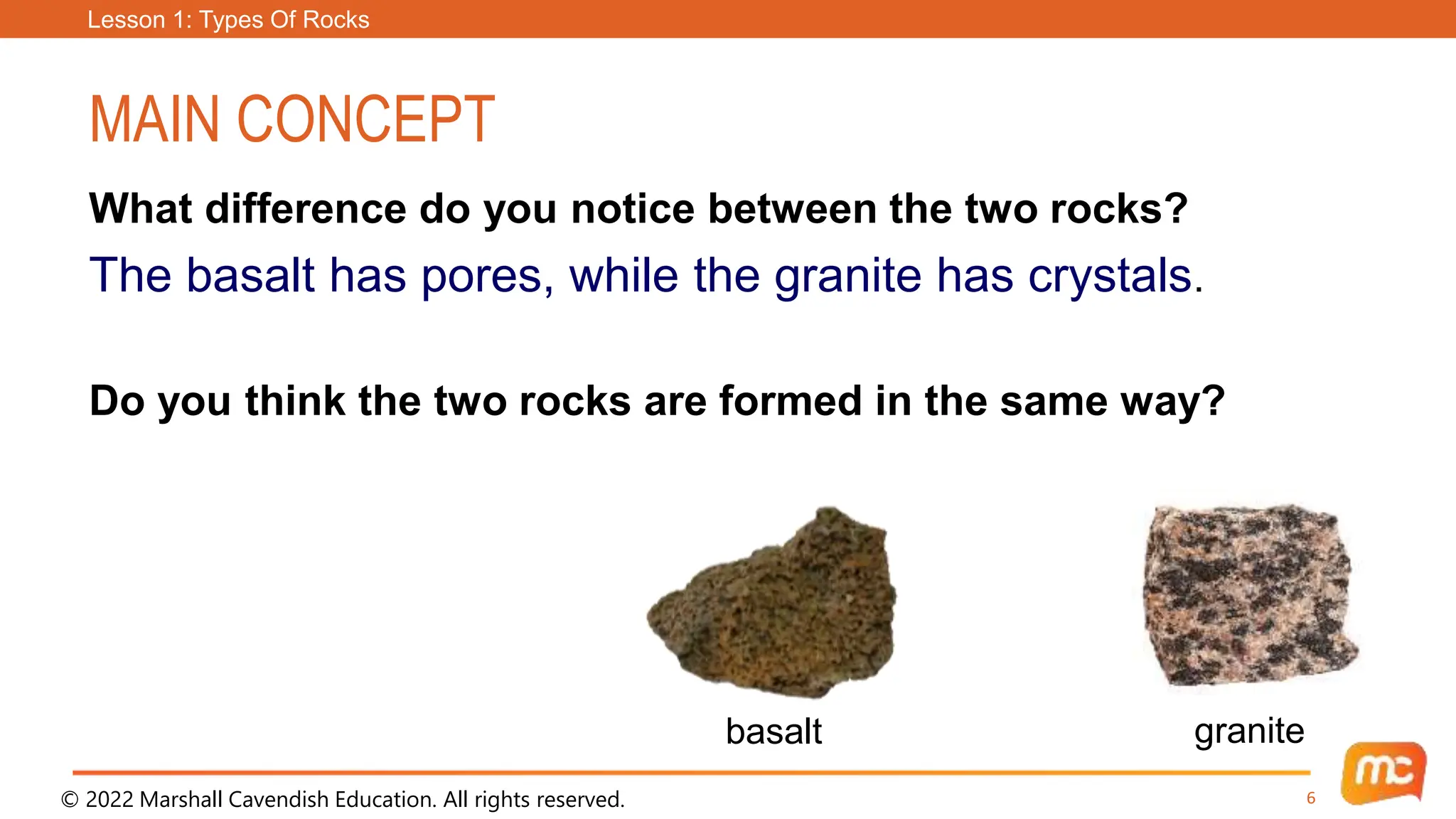 Lesson 1: Types Of Rocks

MAIN CONCEPT

What difference do you notice between the two rocks?

The basalt has pores, while the granite has crystals.

Do you think the two rocks are formed in the same way?

basalt

granite

© 2022 Marshall Cavendish Education. All rights reserved.

6

mc